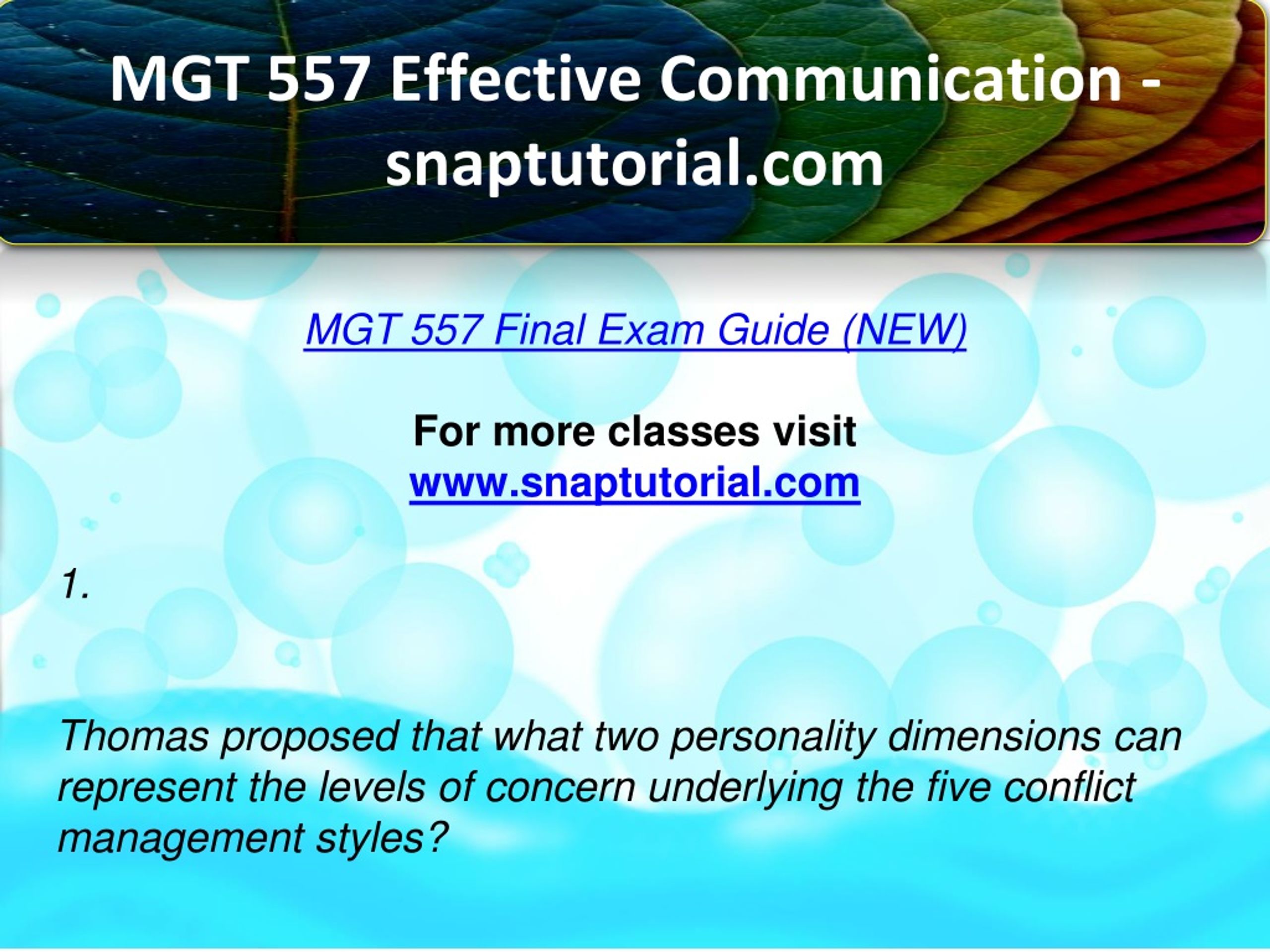 MGT 557 Effective Communication - snaptutorial.com

MGT 557 Final Exam Guide (NEW)

For more classes visit
www.snaptutorial.com

1.

Thomas proposed that what two personality dimensions can represent the levels of concern underlying the five conflict management styles?